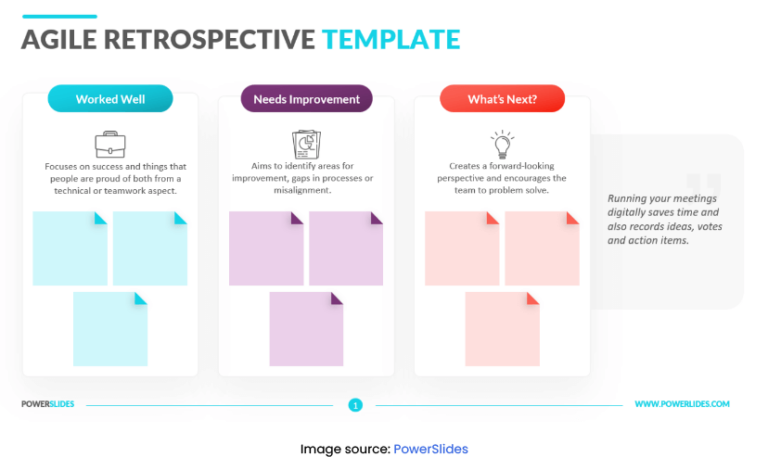 AGILE RETROSPECTIVE TEMPLATE

Worked Well

Focuses on success and things that people are proud of both from a technical or teamwork aspect.

Needs Improvement

Aims to identify areas for improvement, gaps in processes or misalignment.

What's Next?

Creates a forward-looking perspective and encourages the team to problem solve.

Running your meetings digitally saves time and also records ideas, votes and action items.

POWERSLIDES

1

WWW.POWERLIDES.COM

Image source: PowerSlides